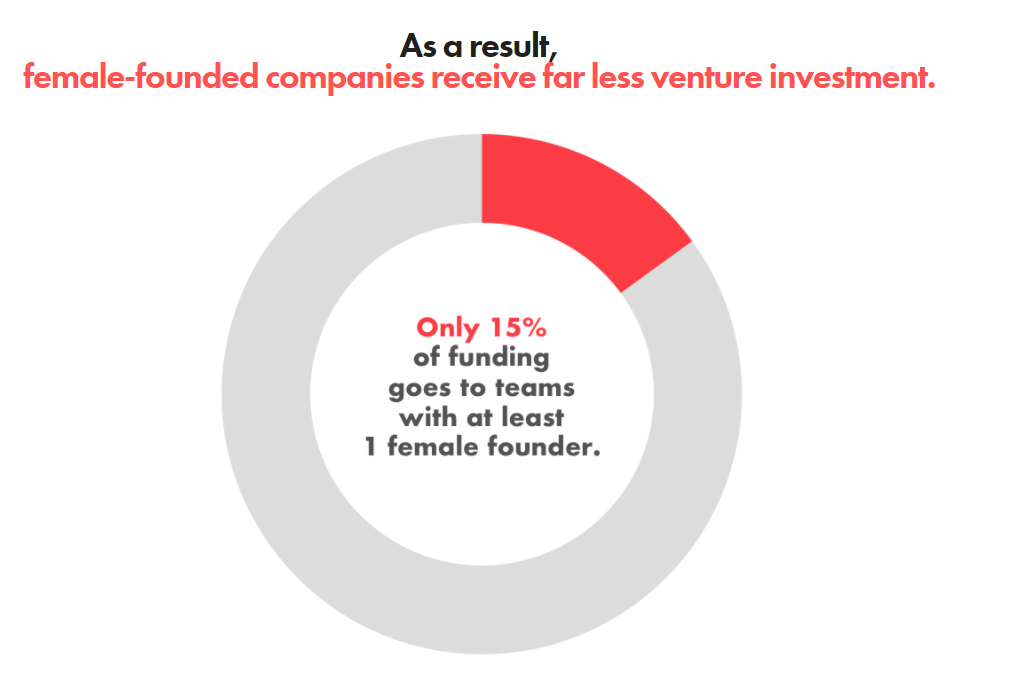 As a result,
female-founded companies receive far less venture investment.

Only 15%
of funding
goes to teams
with at least
1 female founder.